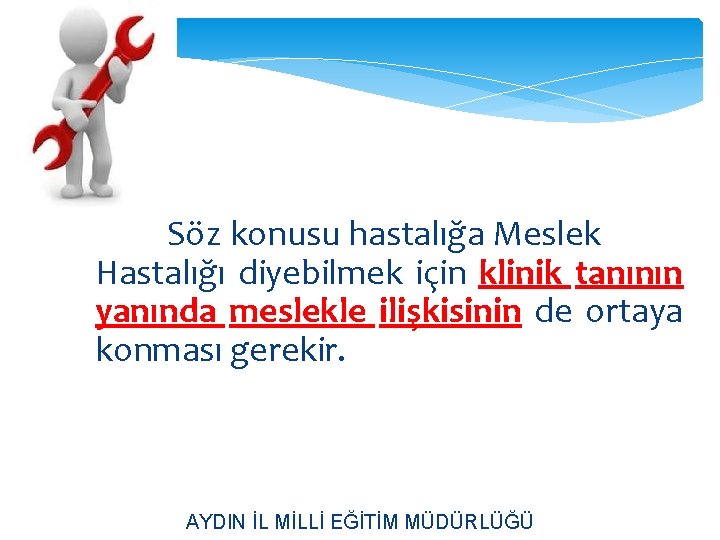 Söz konusu hastalığa Meslek Hastalığı diyebilmek için klinik tanının yanında meslekle ilişkisinin de ortaya konması gerekir.

AYDIN İL MİLLİ EĞİTİM MÜDÜRLÜĞÜ